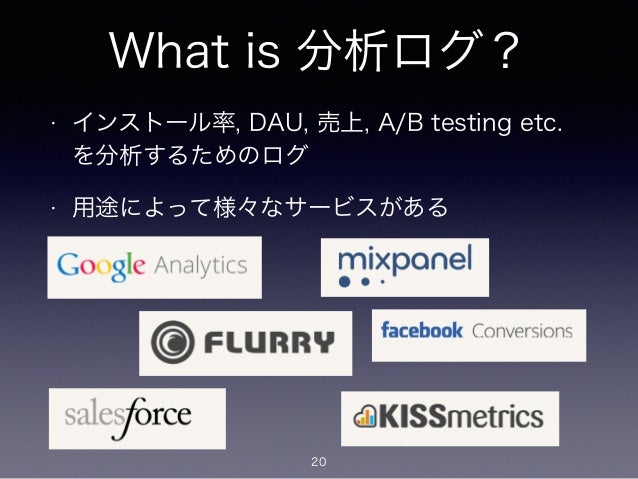 What is 分析ログ？

· インストール率, DAU, 売上, A/B testing etc. を分析するためのログ

· 用途によって様々なサービスがある

Google Analytics

mixpanel

FLURRY

facebook Conversions

salesforce

KISSmetrics

20